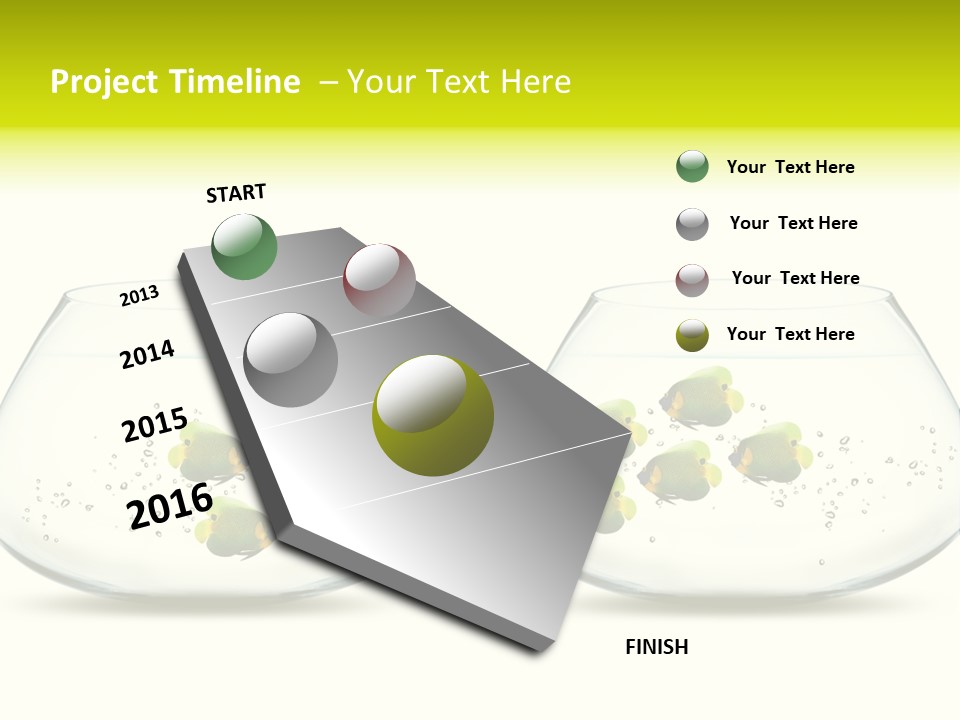 Project Timeline – Your Text Here

START

2013

2014

2015

2016

Your Text Here

Your Text Here

Your Text Here

Your Text Here

FINISH